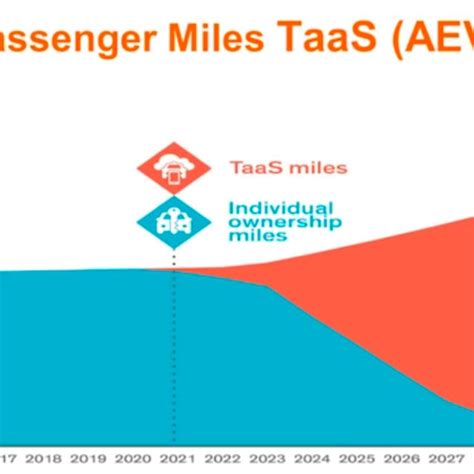 assenger Miles TaaS (AEV

TaaS miles

Individual ownership miles

17 2018 2019 2020 2021 2022 2023 2024 2025 2026 2027